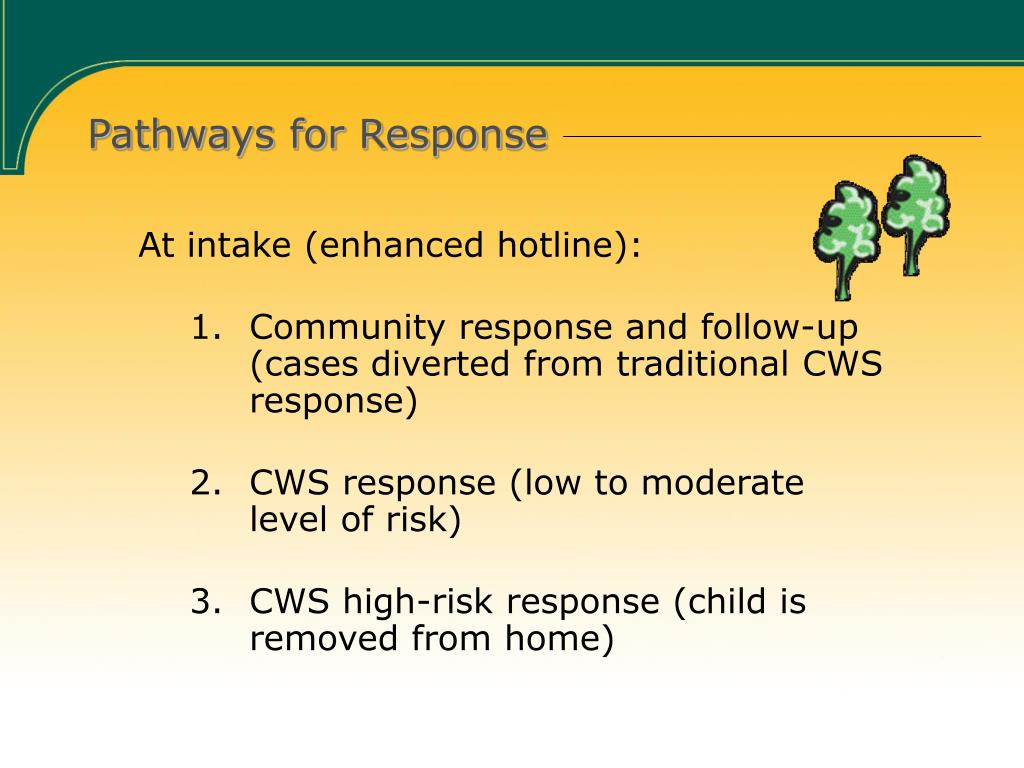 Pathways for Response

At intake (enhanced hotline):

1. Community response and follow-up (cases diverted from traditional CWS response)

2. CWS response (low to moderate level of risk)

3. CWS high-risk response (child is removed from home)